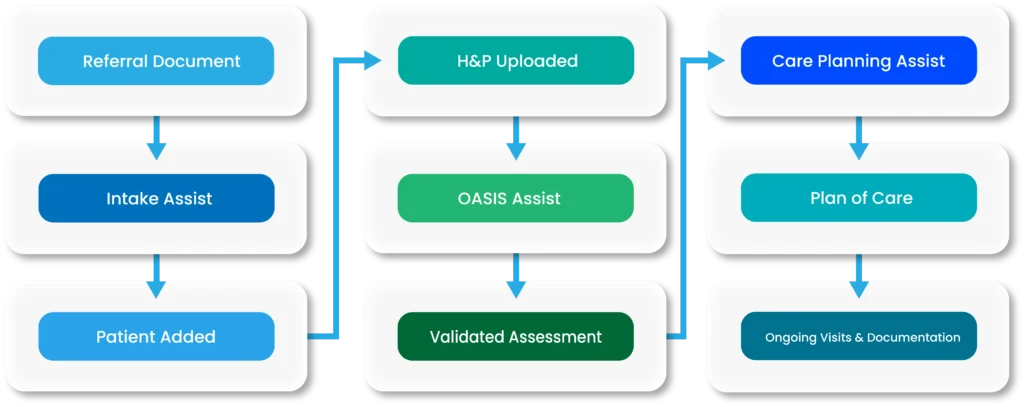 Referral Document

Intake Assist

Patient Added

H&P Uploaded

OASIS Assist

Validated Assessment

Care Planning Assist

Plan of Care

Ongoing Visits & Documentation